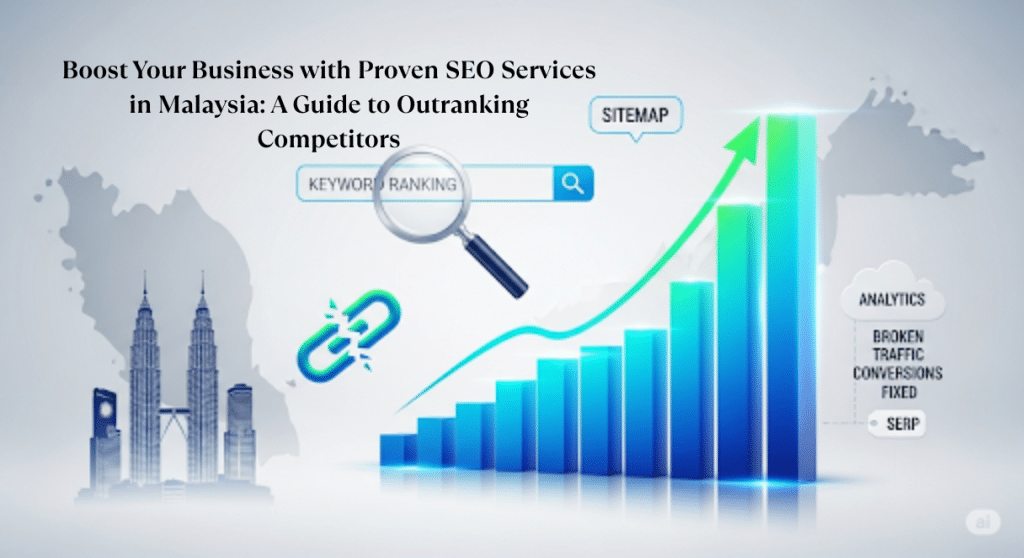 Boost Your Business with Proven SEO Services in Malaysia: A Guide to Outranking Competitors

SITEMAP

KEYWORD RANKING

ANALYTICS

BROKEN TRAFFIC CONVERSIONS FIXED

SERP

ai